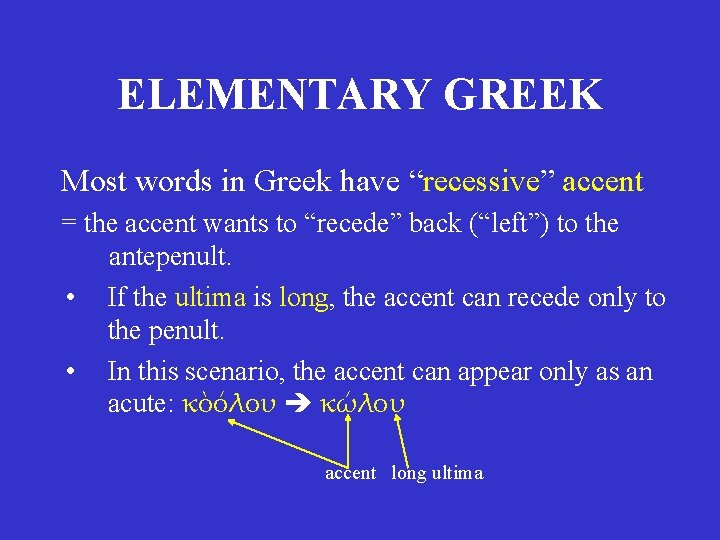 ELEMENTARY GREEK

Most words in Greek have "recessive" accent

= the accent wants to "recede" back ("left") to the antepenult.

• If the ultima is long, the accent can recede only to the penult.

• In this scenario, the accent can appear only as an acute: κὸόλου ➔ κώλου

accent long ultima